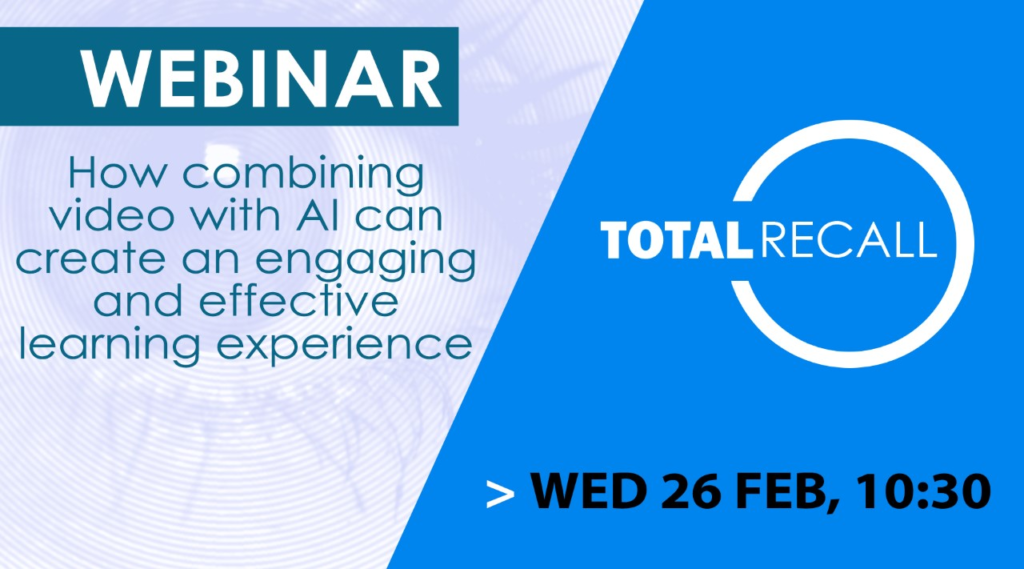 WEBINAR

How combining video with AI can create an engaging and effective learning experience

TOTAL RECALL

> WED 26 FEB, 10:30